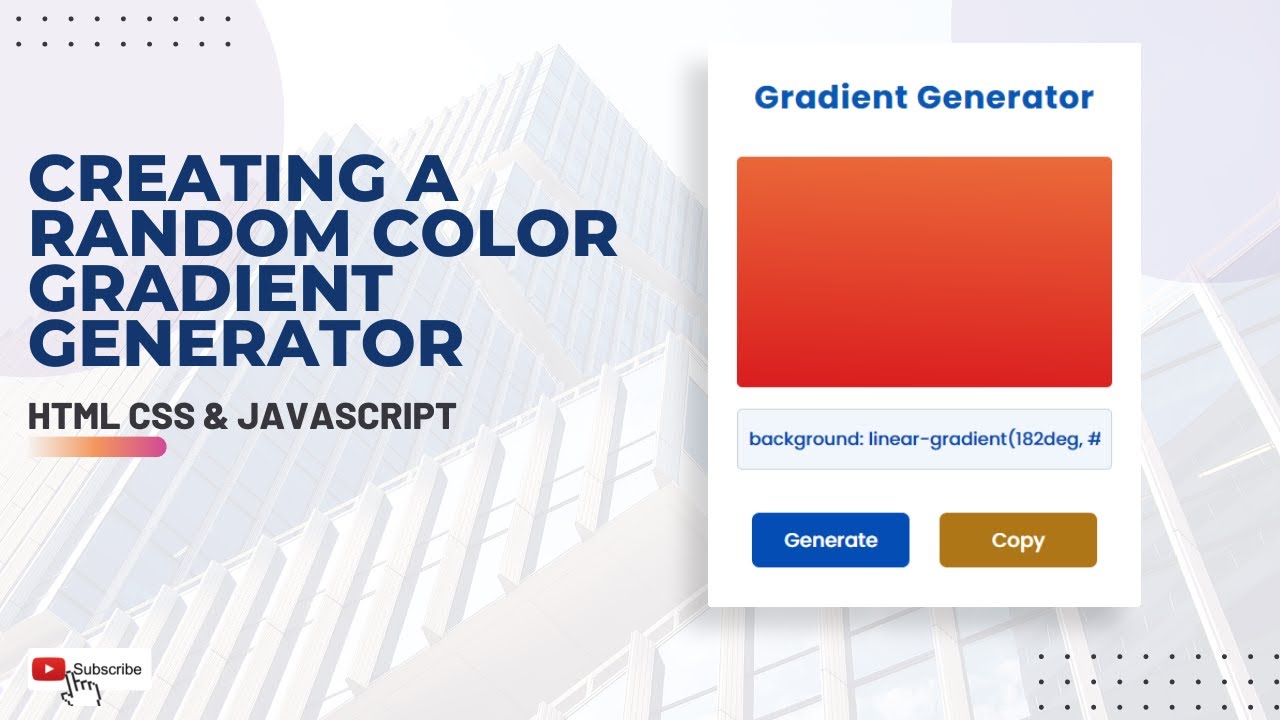 CREATING A RANDOM COLOR GRADIENT GENERATOR

HTML CSS & JAVASCRIPT

Subscribe

Gradient Generator

background: linear-gradient(182deg, #

Generate

Copy